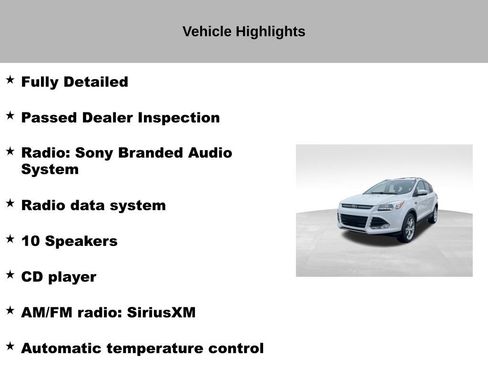 Vehicle Highlights

★ Fully Detailed

★ Passed Dealer Inspection

★ Radio: Sony Branded Audio System

★ Radio data system

★ 10 Speakers

★ CD player

★ AM/FM radio: SiriusXM

★ Automatic temperature control